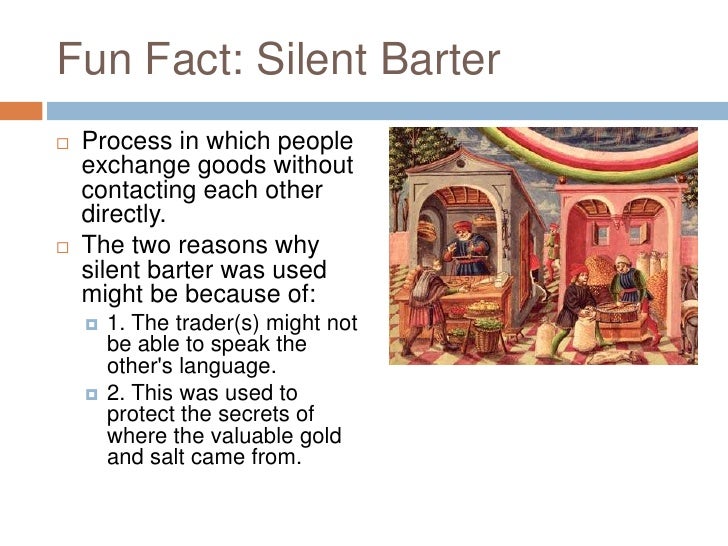 Fun Fact: Silent Barter

Process in which people exchange goods without contacting each other directly.

The two reasons why silent barter was used might be because of:

1. The trader(s) might not be able to speak the other's language.

2. This was used to protect the secrets of where the valuable gold and salt came from.